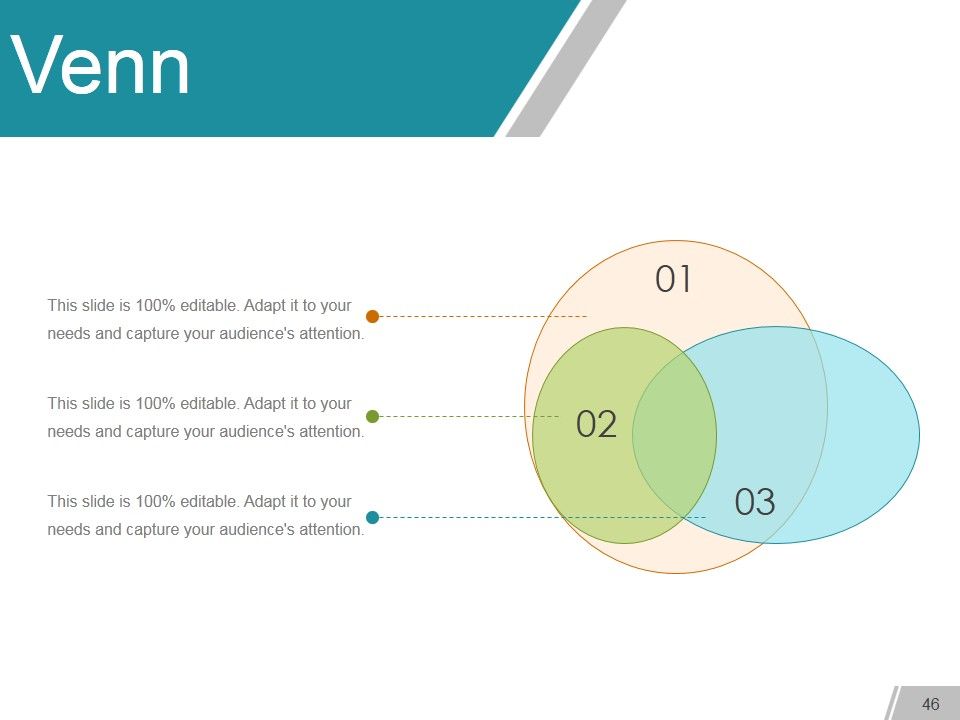 Venn

This slide is 100% editable. Adapt it to your needs and capture your audience's attention.

This slide is 100% editable. Adapt it to your needs and capture your audience's attention.

This slide is 100% editable. Adapt it to your needs and capture your audience's attention.

01

02

03

46